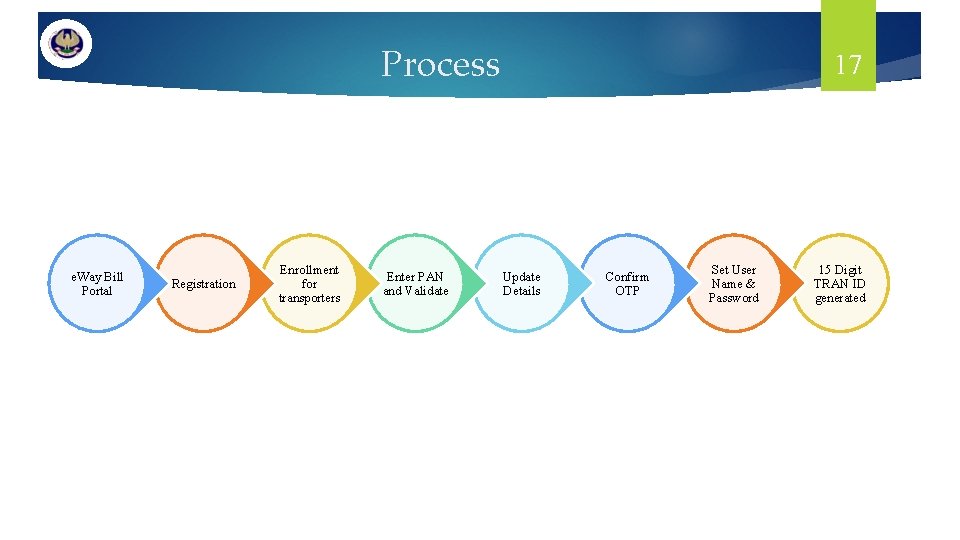 Process

17

eWay Bill Portal

Registration

Enrollment for transporters

Enter PAN and Validate

Update Details

Confirm OTP

Set User Name & Password

15 Digit TRAN ID generated